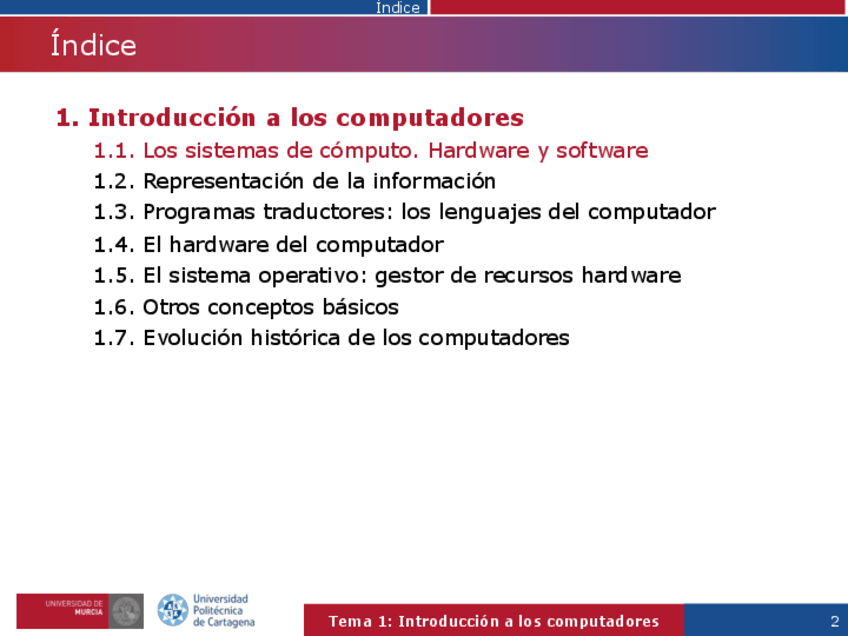 Índice

Índice

1. Introducción a los computadores

1.1. Los sistemas de cómputo. Hardware y software
1.2. Representación de la información
1.3. Programas traductores: los lenguajes del computador
1.4. El hardware del computador
1.5. El sistema operativo: gestor de recursos hardware
1.6. Otros conceptos básicos
1.7. Evolución histórica de los computadores

UNIVERSIDAD DE MURCIA

Universidad Politécnica de Cartagena

Tema 1: Introducción a los computadores

2